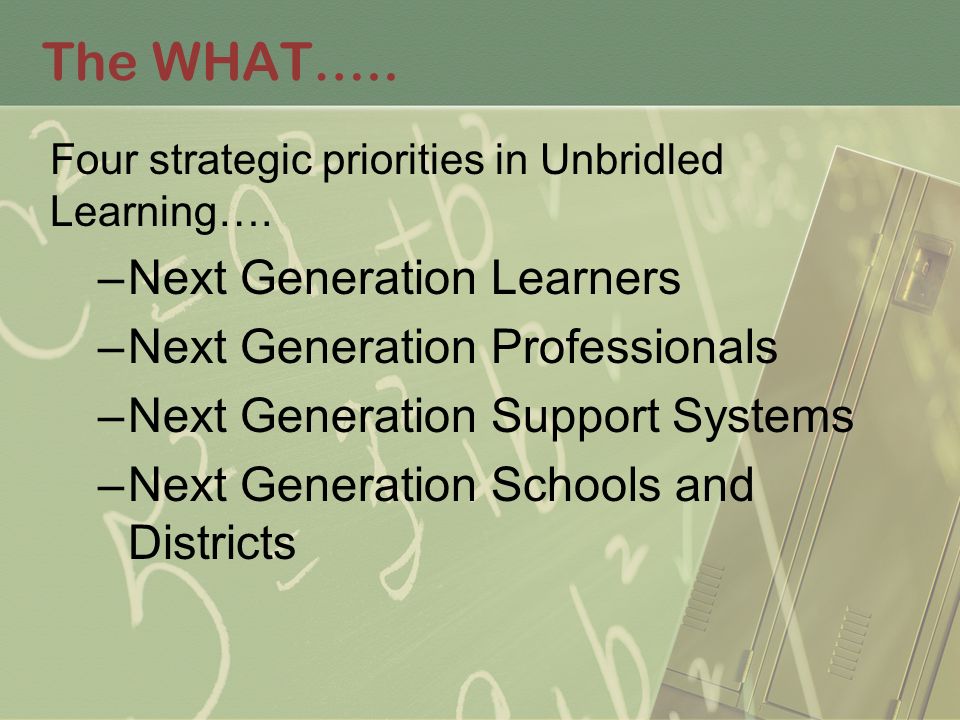 The WHAT…..

Four strategic priorities in Unbridled Learning….

–Next Generation Learners
–Next Generation Professionals
–Next Generation Support Systems
–Next Generation Schools and Districts